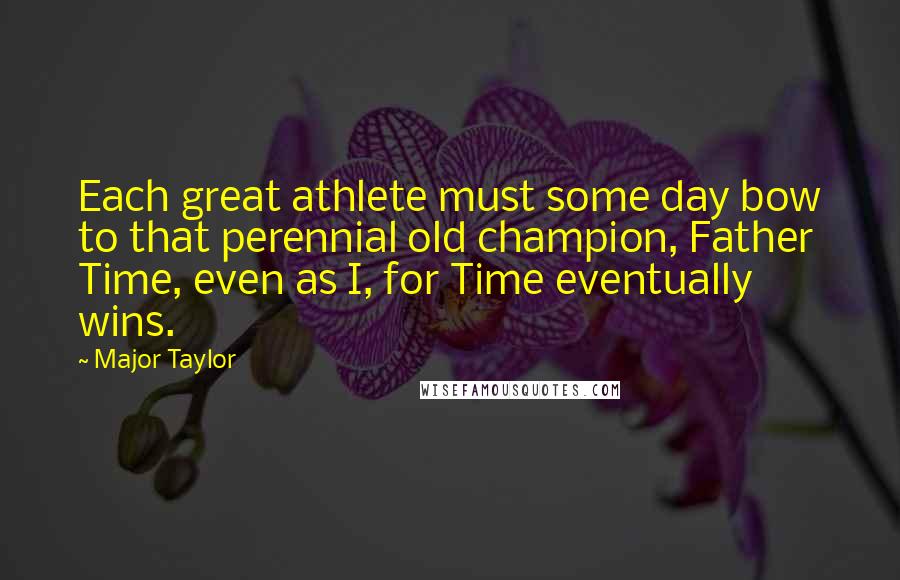 Each great athlete must some day bow to that perennial old champion, Father Time, even as I, for Time eventually wins.

~ Major Taylor

WISEFAMOUSQUOTES.COM